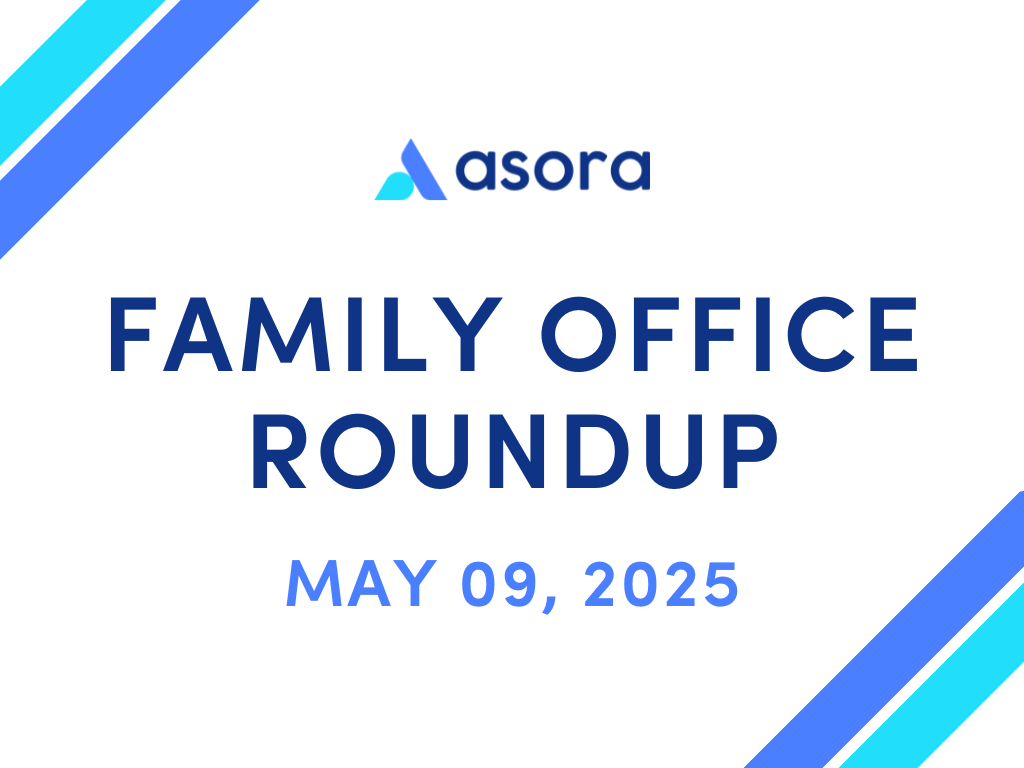 asora

FAMILY OFFICE ROUNDUP

MAY 09, 2025